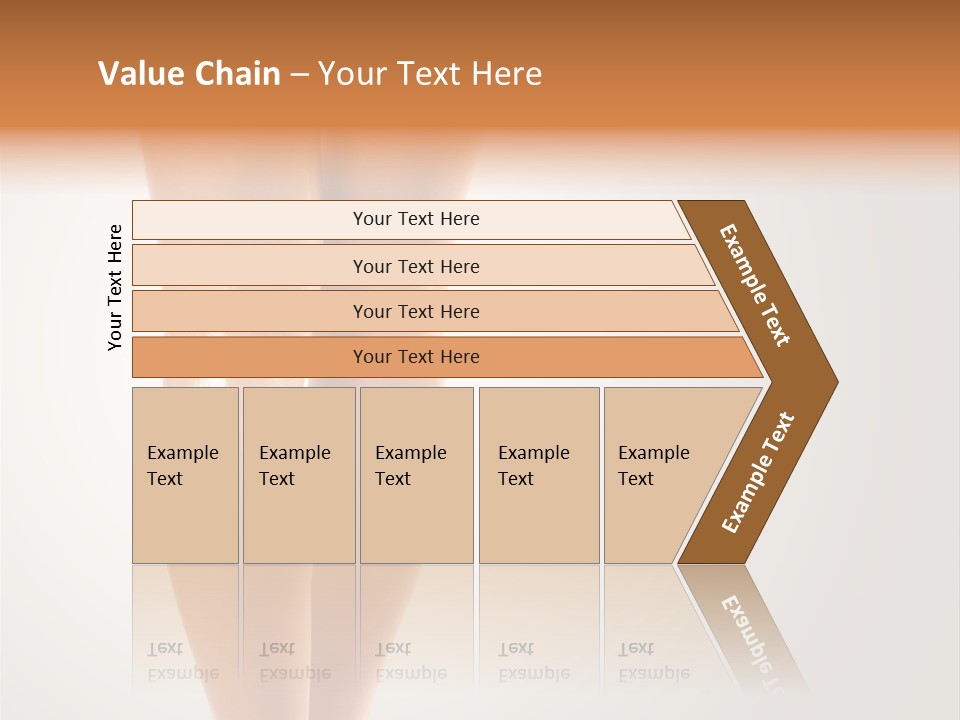 Value Chain – Your Text Here

Your Text Here

Your Text Here

Your Text Here

Your Text Here

Your Text Here

Example Text

Example Text

Example Text

Example Text

Example Text

Example Text

Example Text